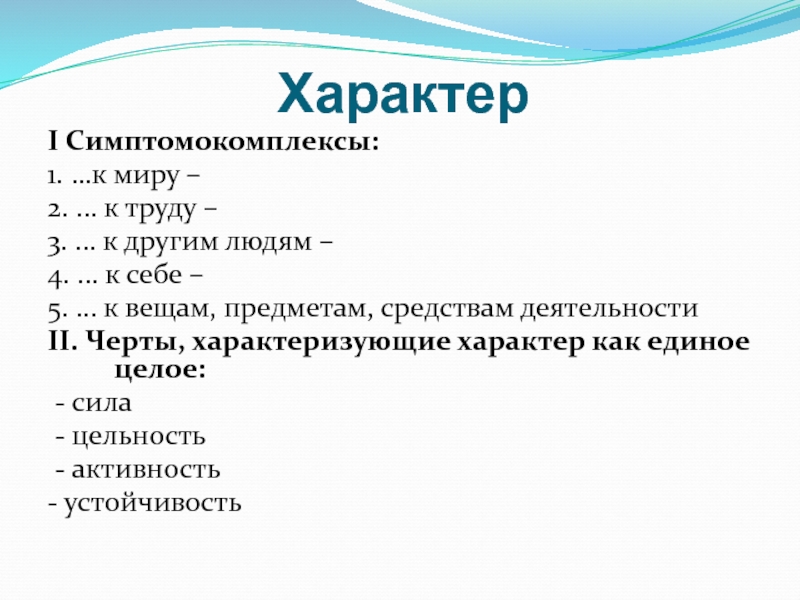 Характер

I Симптомокомплексы:

1. …к миру –

2. … к труду –

3. … к другим людям –

4. … к себе –

5. … к вещам, предметам, средствам деятельности

II. Черты, характеризующие характер как единое целое:

- сила

- цельность

- активность

- устойчивость